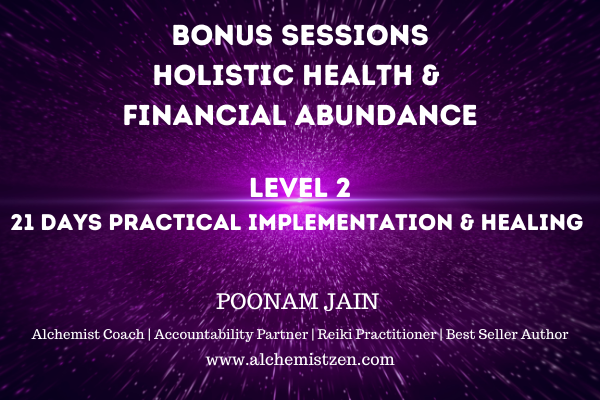 BONUS SESSIONS
HOLISTIC HEALTH &
FINANCIAL ABUNDANCE

LEVEL 2
21 DAYS PRACTICAL IMPLEMENTATION & HEALING

POONAM JAIN

Alchemist Coach | Accountability Partner | Reiki Practitioner | Best Seller Author

www.alchemistzen.com